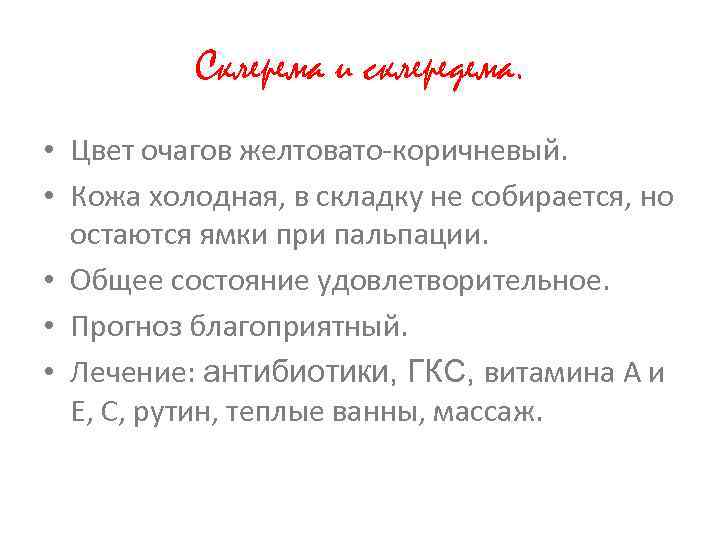 Склерема и склередема.

• Цвет очагов желтовато-коричневый.
• Кожа холодная, в складку не собирается, но остаются ямки при пальпации.
• Общее состояние удовлетворительное.
• Прогноз благоприятный.
• Лечение: антибиотики, ГКС, витамина А и Е, С, рутин, теплые ванны, массаж.